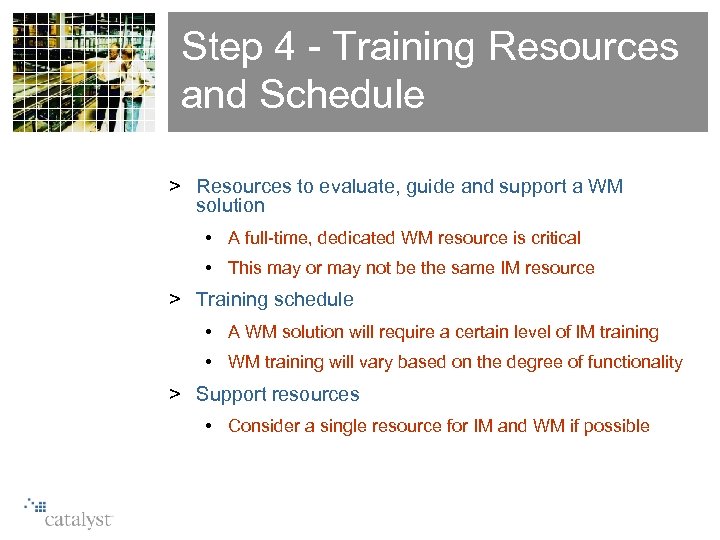 Step 4 - Training Resources and Schedule

> Resources to evaluate, guide and support a WM solution

• A full-time, dedicated WM resource is critical

• This may or may not be the same IM resource

> Training schedule

• A WM solution will require a certain level of IM training

• WM training will vary based on the degree of functionality

> Support resources

• Consider a single resource for IM and WM if possible

catalyst